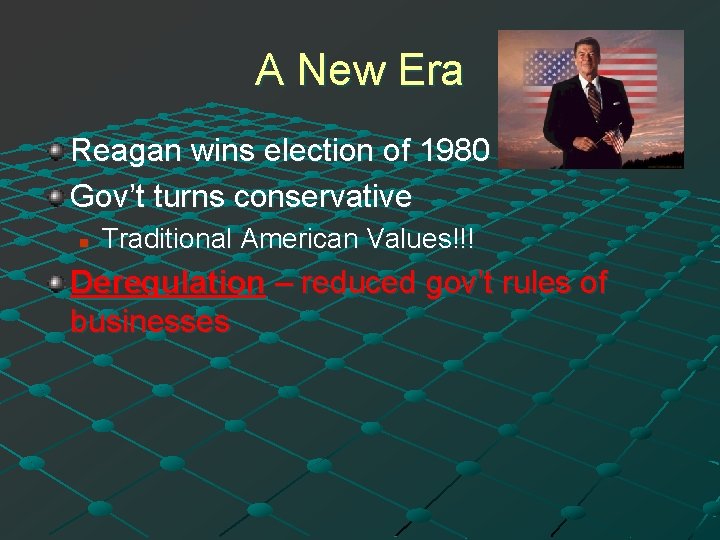 A New Era

Reagan wins election of 1980

Gov’t turns conservative

Traditional American Values!!!

Deregulation – reduced gov’t rules of businesses